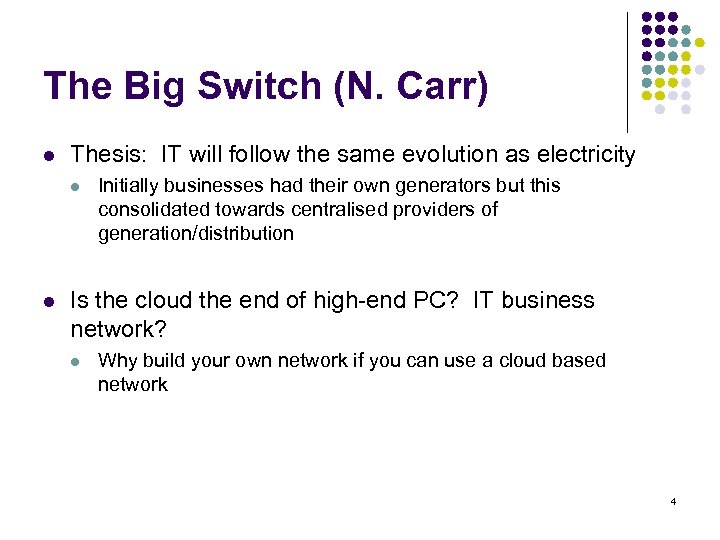 The Big Switch (N. Carr)

- Thesis: IT will follow the same evolution as electricity
  - Initially businesses had their own generators but this consolidated towards centralised providers of generation/distribution

- Is the cloud the end of high-end PC? IT business network?
  - Why build your own network if you can use a cloud based network

4